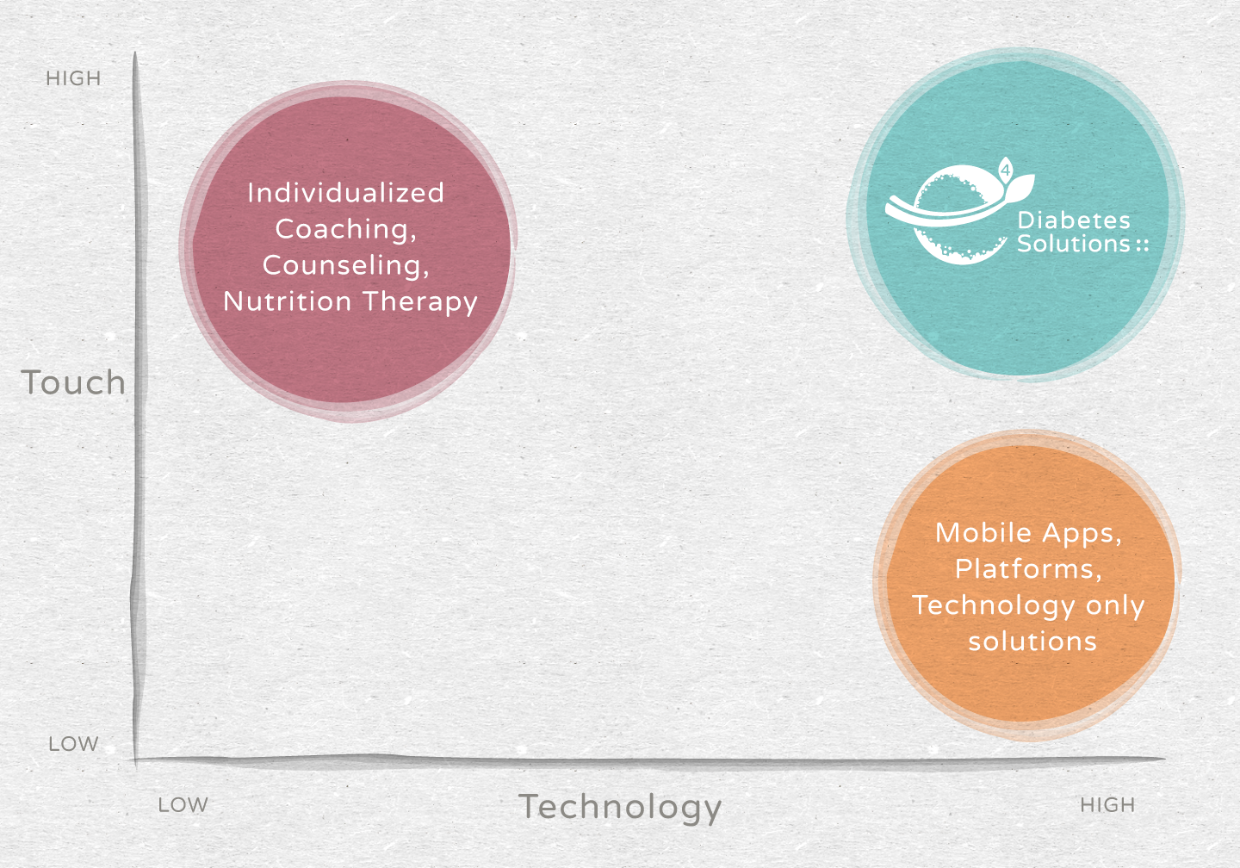 HIGH

Touch

LOW

Individualized Coaching, Counseling, Nutrition Therapy

4
Diabetes Solutions ::

Mobile Apps, Platforms, Technology only solutions

LOW

Technology

HIGH